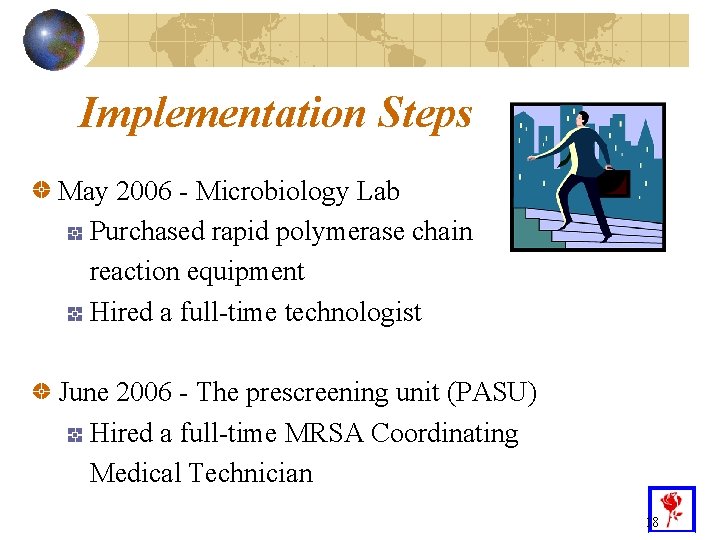 Implementation Steps

May 2006 - Microbiology Lab

Purchased rapid polymerase chain reaction equipment

Hired a full-time technologist

June 2006 - The prescreening unit (PASU)

Hired a full-time MRSA Coordinating Medical Technician

18